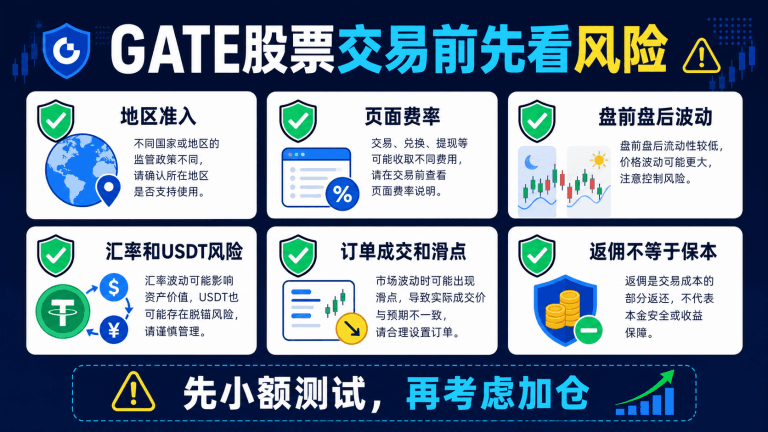 GATE股票交易前先看风险

地区准入

不同国家或地区的监管政策不同，请确认所在地区是否支持使用。

页面费率

交易、兑换、提现等可能收取不同费用，请在交易前查看页面费率说明。

%

盘前盘后波动

盘前盘后流动性较低，价格波动可能更大，注意控制风险。

汇率和USDT风险

汇率波动可能影响资产价值，USDT也可能存在脱锚风险，请谨慎管理。

$

¥

订单成交和滑点

市场波动时可能出现滑点，导致实际成交价与预期不一致，请合理设置订单。

返佣不等于保本

返佣是交易成本的部分返还，不代表本金安全或收益保障。

先小额测试，再考虑加仓